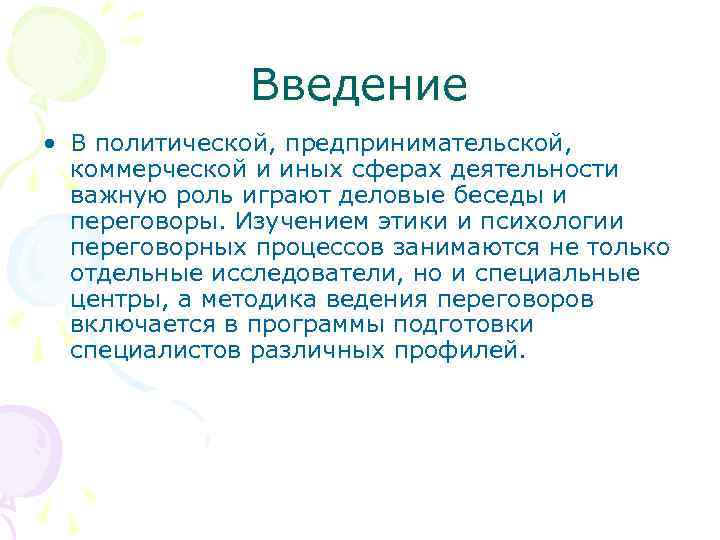 Введение

• В политической, предпринимательской, коммерческой и иных сферах деятельности важную роль играют деловые беседы и переговоры. Изучением этики и психологии переговорных процессов занимаются не только отдельные исследователи, но и специальные центры, а методика ведения переговоров включается в программы подготовки специалистов различных профилей.